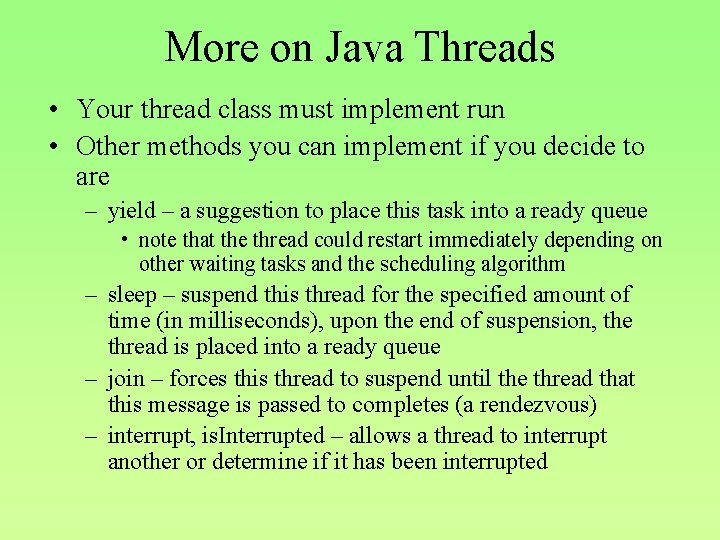 More on Java Threads

• Your thread class must implement run
• Other methods you can implement if you decide to are
– yield – a suggestion to place this task into a ready queue
• note that the thread could restart immediately depending on other waiting tasks and the scheduling algorithm
– sleep – suspend this thread for the specified amount of time (in milliseconds), upon the end of suspension, the thread is placed into a ready queue
– join – forces this thread to suspend until the thread that this message is passed to completes (a rendezvous)
– interrupt, isInterrupted – allows a thread to interrupt another or determine if it has been interrupted